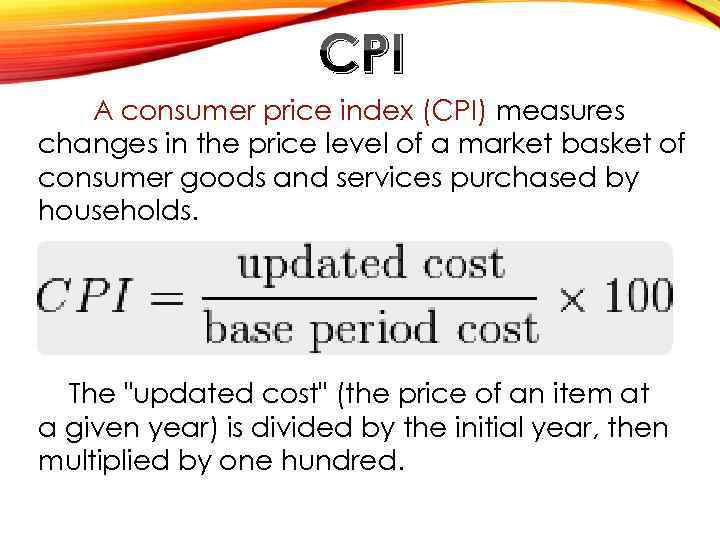 CPI

A consumer price index (CPI) measures changes in the price level of a market basket of consumer goods and services purchased by households.

$CPI = \frac{\text{updated cost}}{\text{base period cost}} \times 100$

The "updated cost" (the price of an item at a given year) is divided by the initial year, then multiplied by one hundred.